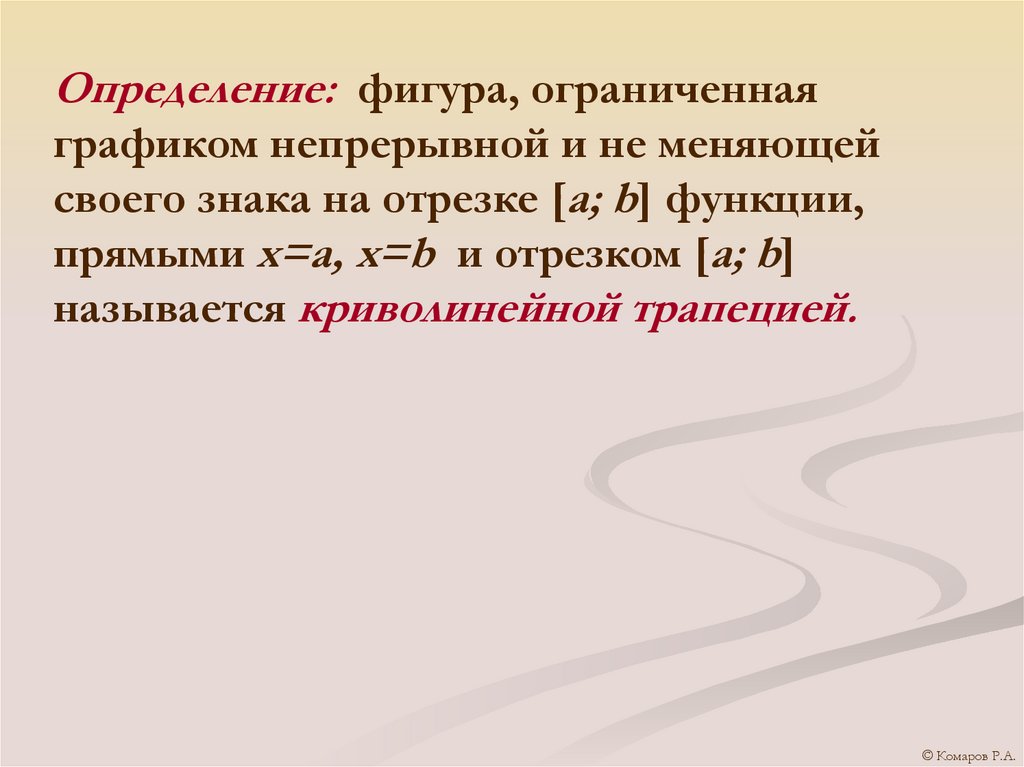 Определение: фигура, ограниченная графиком непрерывной и не меняющей своего знака на отрезке $[a; b]$ функции, прямыми $x=a$, $x=b$ и отрезком $[a; b]$ называется криволинейной трапецией.

© Комаров Р.А.